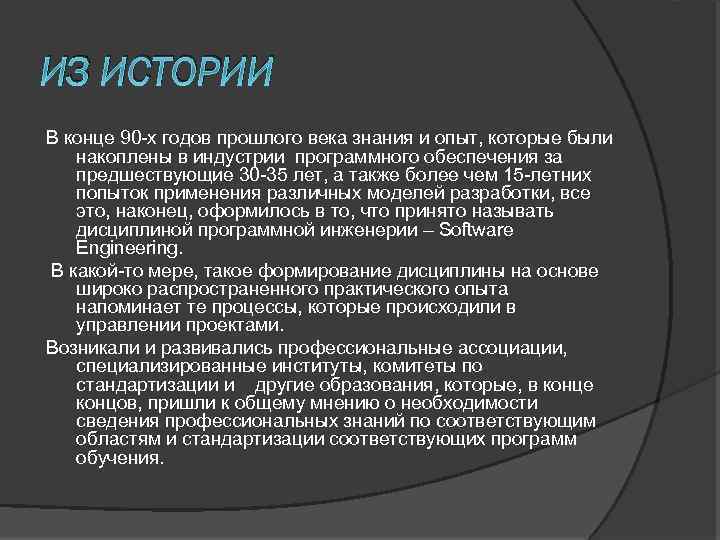 ИЗ ИСТОРИИ

В конце 90-х годов прошлого века знания и опыт, которые были накоплены в индустрии программного обеспечения за предшествующие 30-35 лет, а также более чем 15-летних попыток применения различных моделей разработки, все это, наконец, оформилось в то, что принято называть дисциплиной программной инженерии – Software Engineering.

В какой-то мере, такое формирование дисциплины на основе широко распространенного практического опыта напоминает те процессы, которые происходили в управлении проектами.

Возникали и развивались профессиональные ассоциации, специализированные институты, комитеты по стандартизации и другие образования, которые, в конце концов, пришли к общему мнению о необходимости сведения профессиональных знаний по соответствующим областям и стандартизации соответствующих программ обучения.